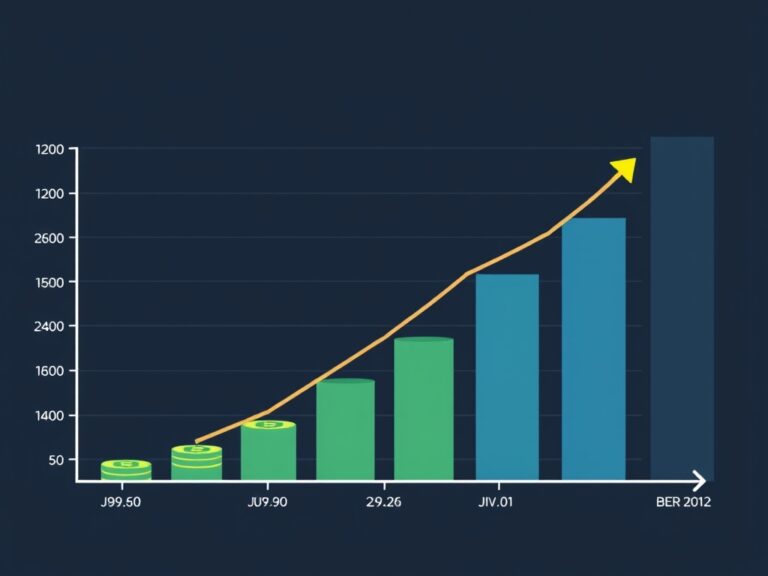 1200
1200
2600
1500
2400
1600
1400
50

J99.50
JU9.90
29.26
JIV.01
BER 2012